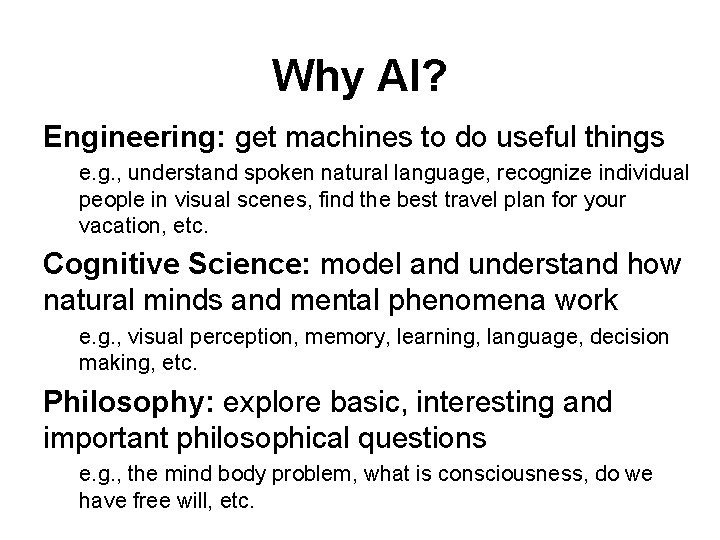 Why AI?

Engineering: get machines to do useful things

e.g., understand spoken natural language, recognize individual people in visual scenes, find the best travel plan for your vacation, etc.

Cognitive Science: model and understand how natural minds and mental phenomena work

e.g., visual perception, memory, learning, language, decision making, etc.

Philosophy: explore basic, interesting and important philosophical questions

e.g., the mind body problem, what is consciousness, do we have free will, etc.